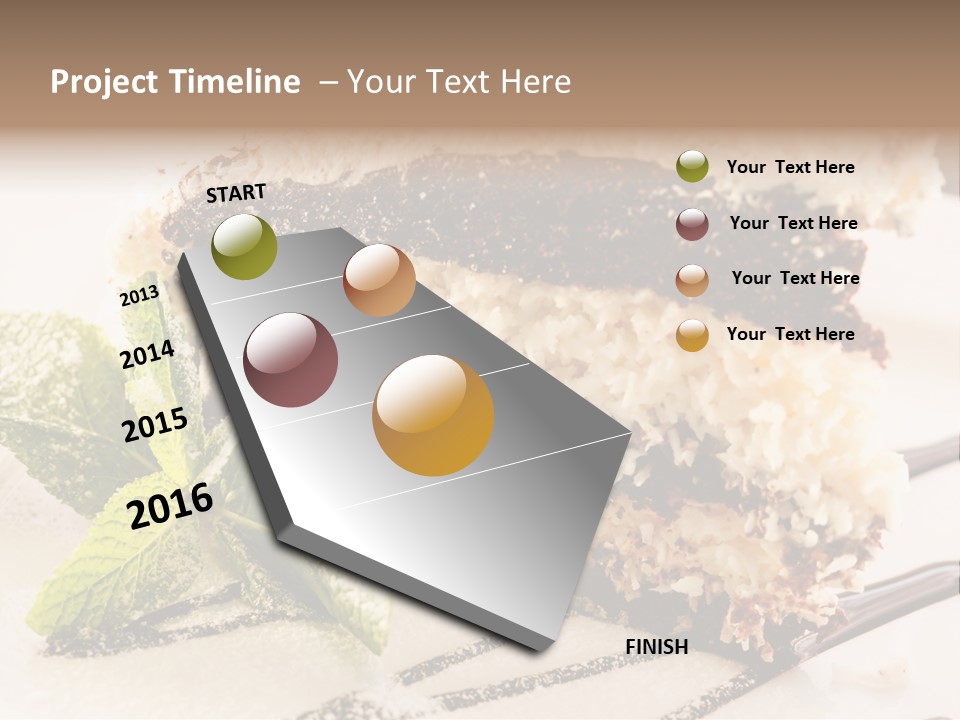 Project Timeline – Your Text Here

START

2013

2014

2015

2016

FINISH

Your Text Here

Your Text Here

Your Text Here

Your Text Here